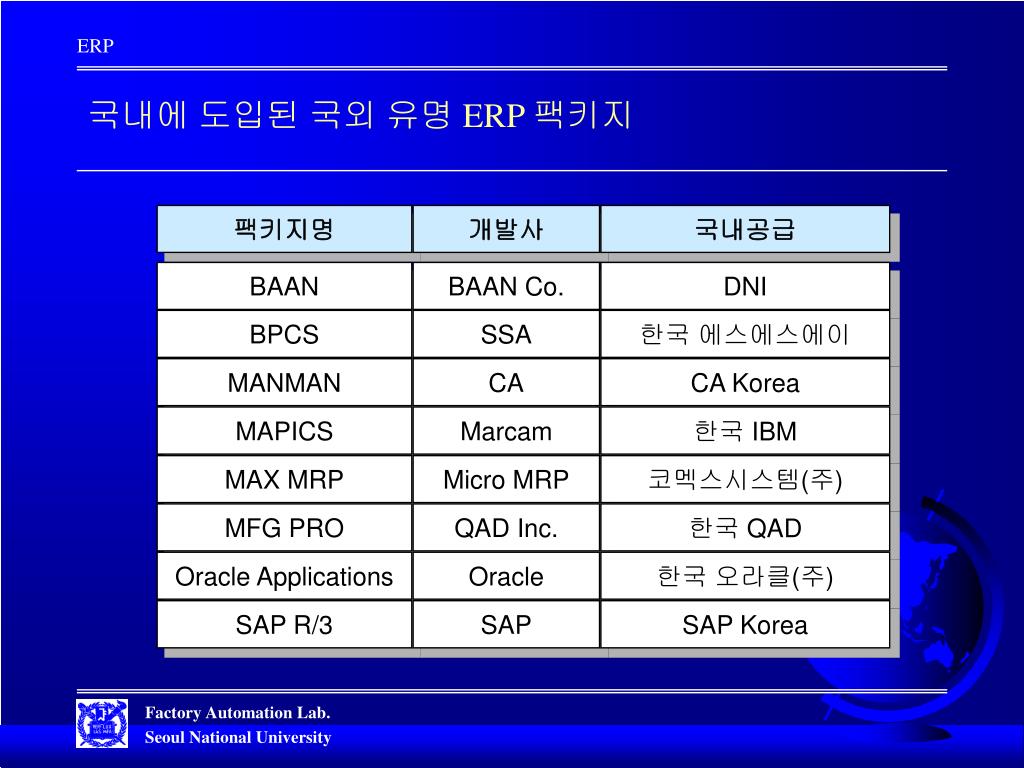 ERP

국내에 도입된 국외 유명 ERP 팩키지

| 팩키지명 | 개발사 | 국내공급 |
|---|---|---|
| BAAN | BAAN Co. | DNI |
| BPCS | SSA | 한국 에스에스에이 |
| MANMAN | CA | CA Korea |
| MAPICS | Marcam | 한국 IBM |
| MAX MRP | Micro MRP | 코멕스시스템(주) |
| MFG PRO | QAD Inc. | 한국 QAD |
| Oracle Applications | Oracle | 한국 오라클(주) |
| SAP R/3 | SAP | SAP Korea |

Factory Automation Lab.
Seoul National University